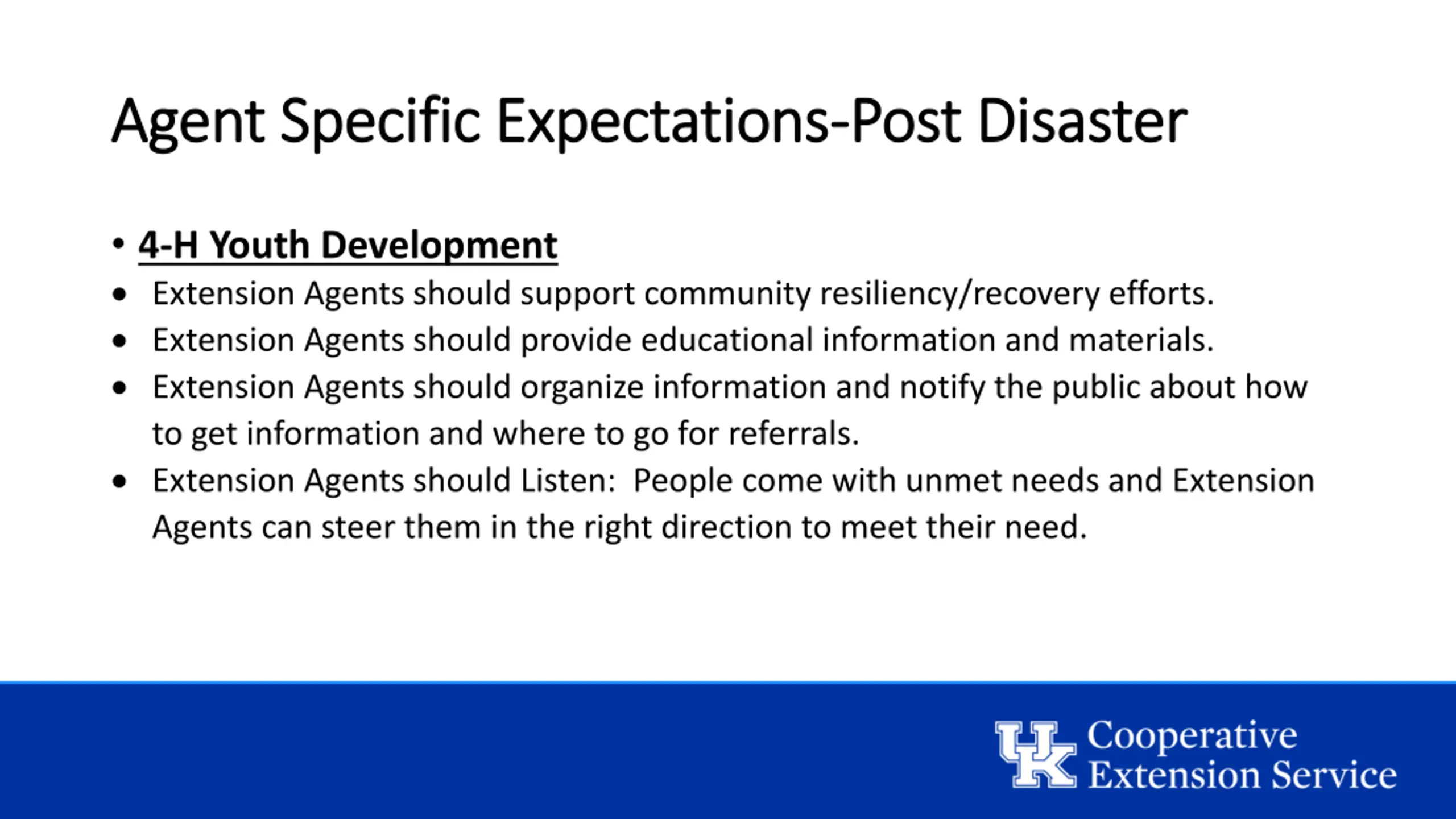 Agent Specific Expectations-Post Disaster

• 4-H Youth Development
• Extension Agents should support community resiliency/recovery efforts.
• Extension Agents should provide educational information and materials.
• Extension Agents should organize information and notify the public about how to get information and where to go for referrals.
• Extension Agents should Listen: People come with unmet needs and Extension Agents can steer them in the right direction to meet their need.

UK Cooperative Extension Service